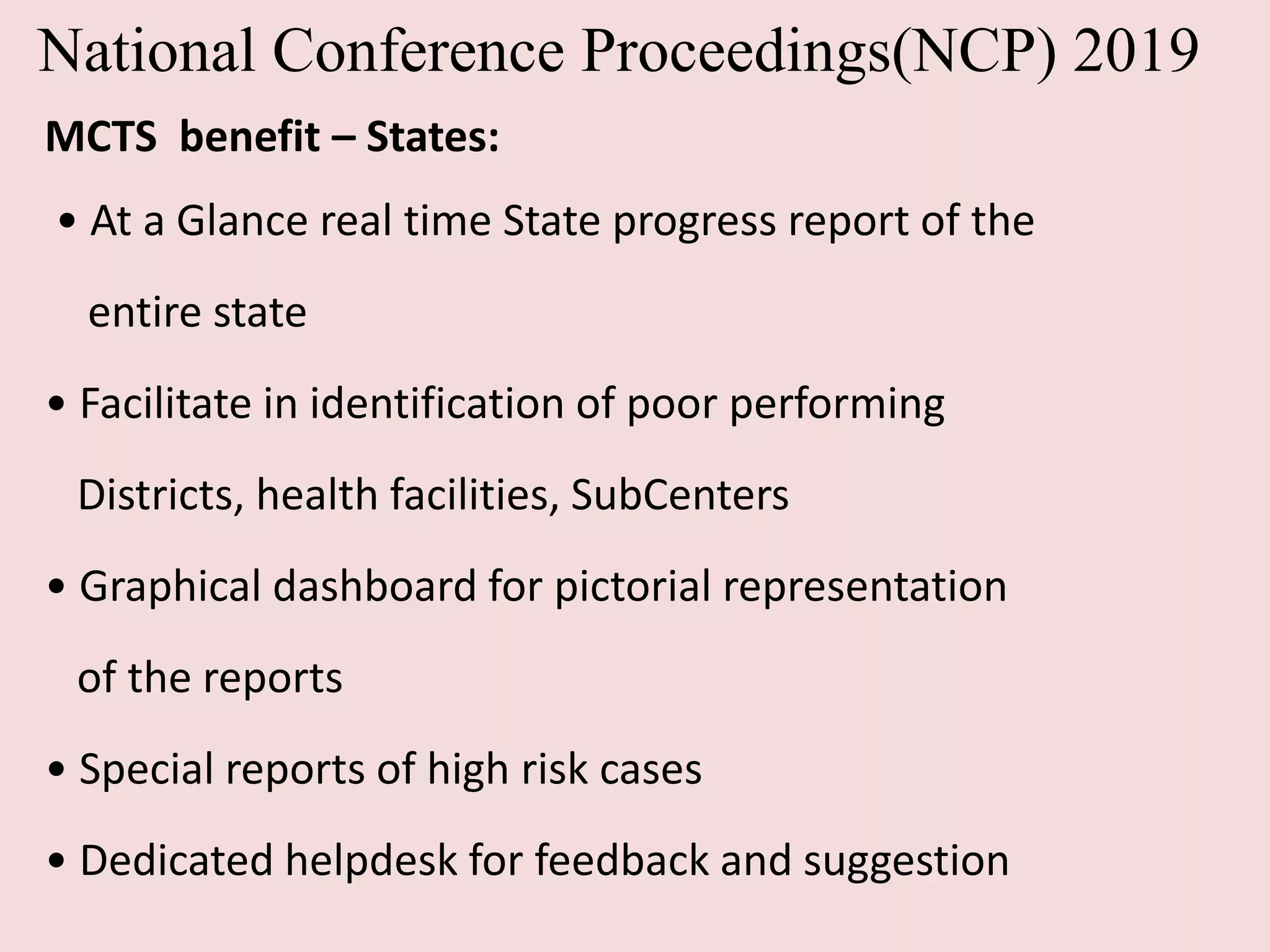 National Conference Proceedings(NCP) 2019

MCTS benefit – States:

• At a Glance real time State progress report of the entire state

• Facilitate in identification of poor performing Districts, health facilities, SubCenters

• Graphical dashboard for pictorial representation of the reports

• Special reports of high risk cases

• Dedicated helpdesk for feedback and suggestion